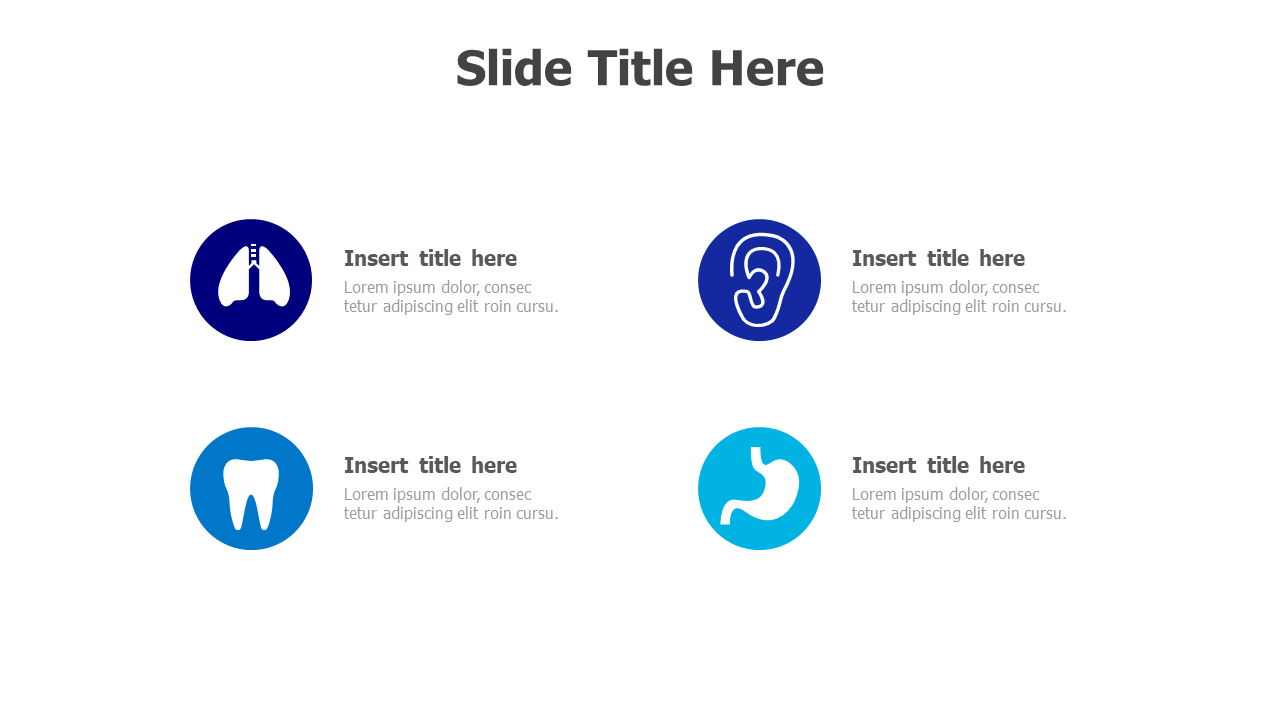 Slide Title Here

Insert title here
Lorem ipsum dolor, consec tetur adipiscing elit roin cursu.

Insert title here
Lorem ipsum dolor, consec tetur adipiscing elit roin cursu.

Insert title here
Lorem ipsum dolor, consec tetur adipiscing elit roin cursu.

Insert title here
Lorem ipsum dolor, consec tetur adipiscing elit roin cursu.